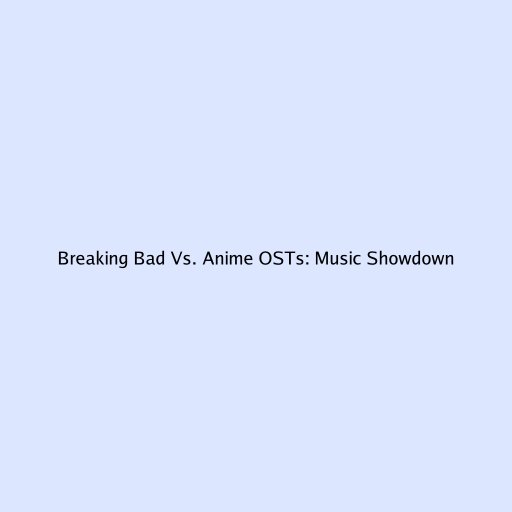 Breaking Bad Vs. Anime OSTs: Music Showdown